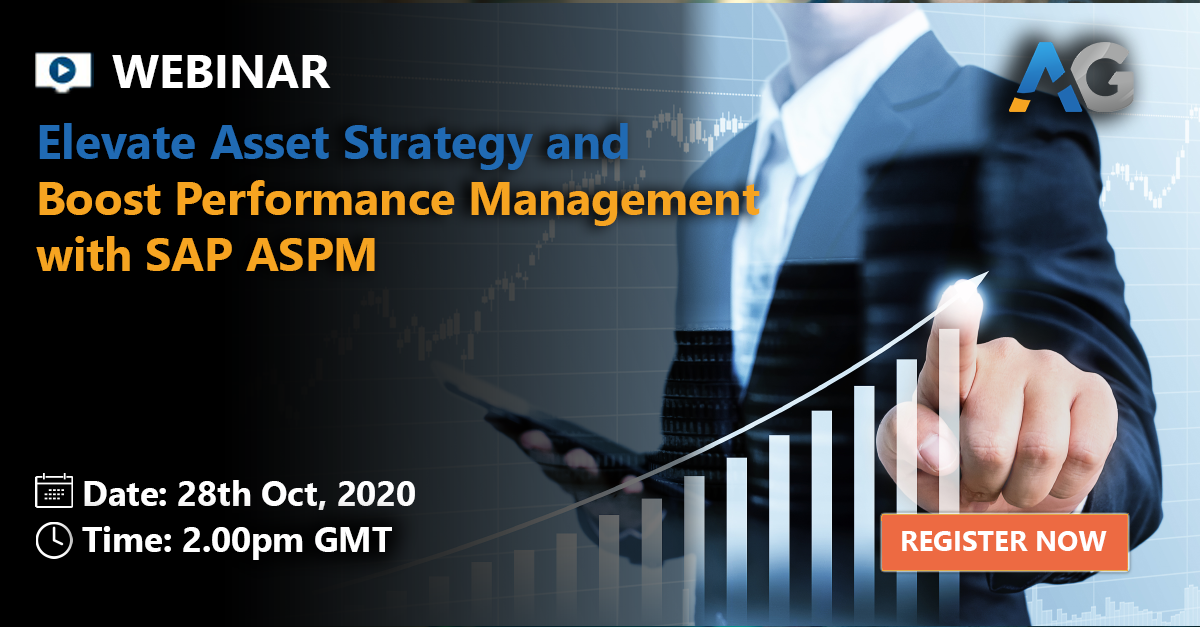 WEBINAR

AG

Elevate Asset Strategy and Boost Performance Management with SAP ASPM

Date: 28th Oct, 2020
Time: 2.00pm GMT

REGISTER NOW